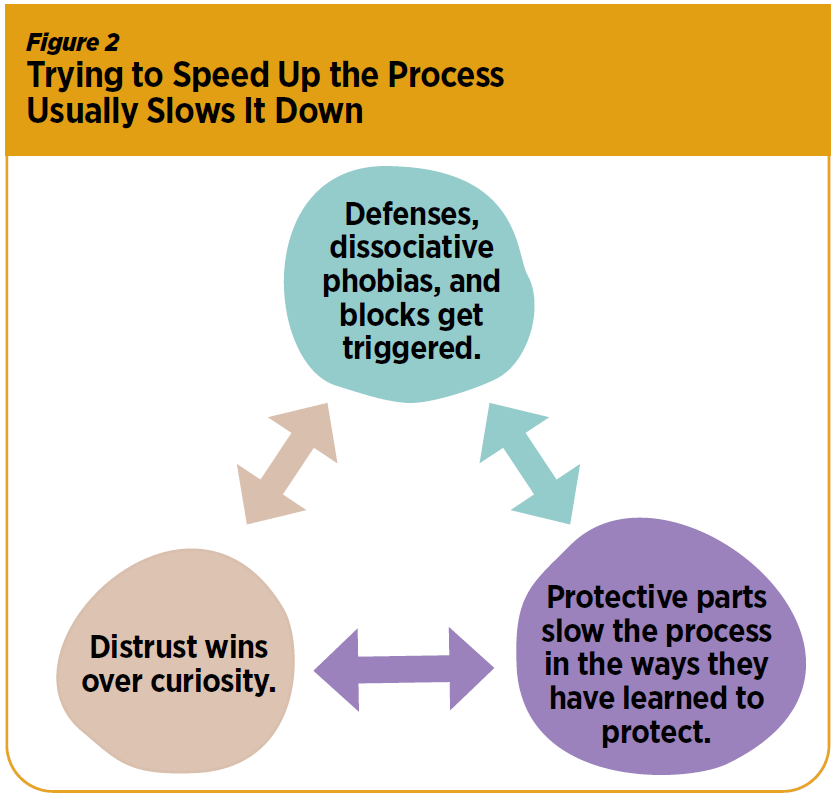 Figure 2
Trying to Speed Up the Process Usually Slows It Down

Defenses, dissociative phobias, and blocks get triggered.

Distrust wins over curiosity.

Protective parts slow the process in the ways they have learned to protect.